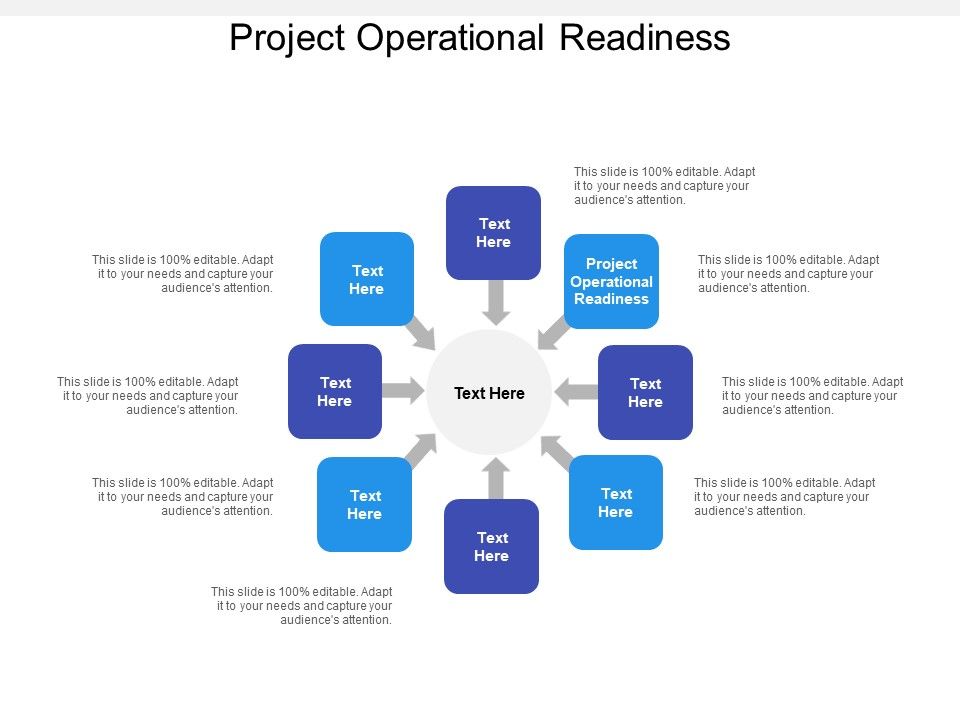 Project Operational Readiness

This slide is 100% editable. Adapt it to your needs and capture your audience's attention.

Text Here

This slide is 100% editable. Adapt it to your needs and capture your audience's attention.

Text Here

Project Operational Readiness

This slide is 100% editable. Adapt it to your needs and capture your audience's attention.

This slide is 100% editable. Adapt it to your needs and capture your audience's attention.

Text Here

Text Here

Text Here

This slide is 100% editable. Adapt it to your needs and capture your audience's attention.

This slide is 100% editable. Adapt it to your needs and capture your audience's attention.

Text Here

Text Here

This slide is 100% editable. Adapt it to your needs and capture your audience's attention.

Text Here

This slide is 100% editable. Adapt it to your needs and capture your audience's attention.